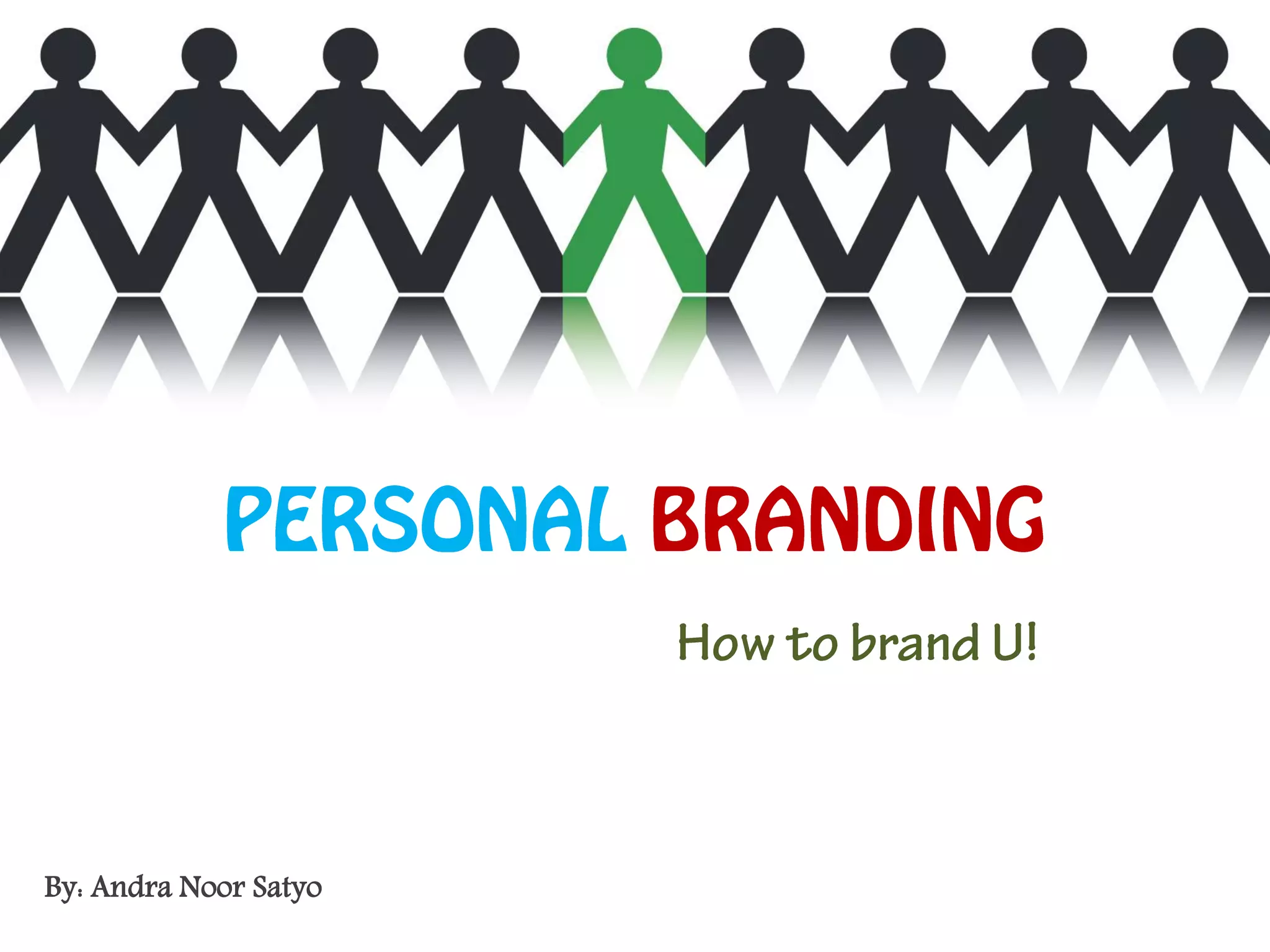 PERSONAL BRANDING

How to brand U!

By: Andra Noor Satyo